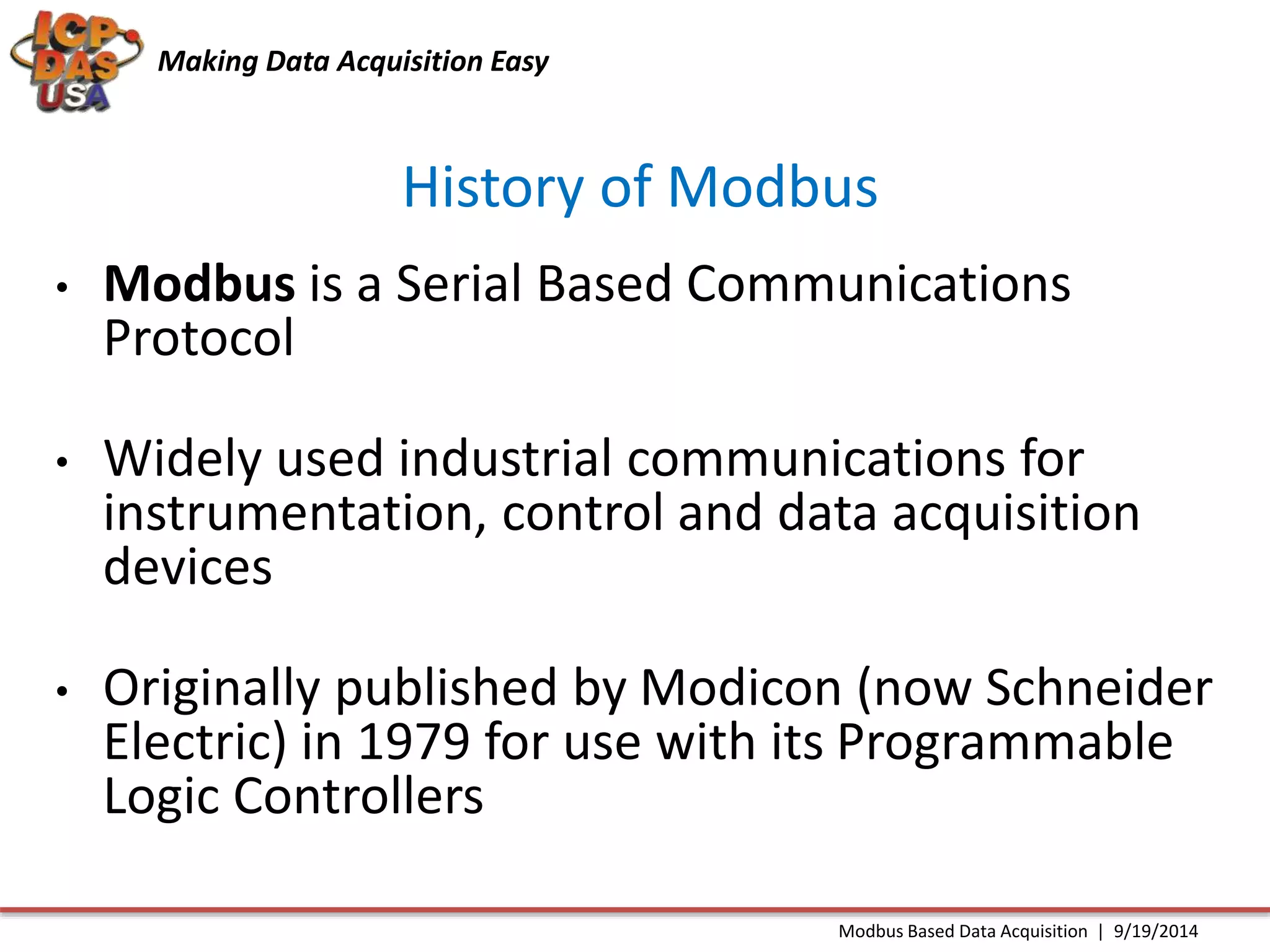 ICP DAS USA

Making Data Acquisition Easy

History of Modbus

• Modbus is a Serial Based Communications Protocol

• Widely used industrial communications for instrumentation, control and data acquisition devices

• Originally published by Modicon (now Schneider Electric) in 1979 for use with its Programmable Logic Controllers

Modbus Based Data Acquisition | 9/19/2014